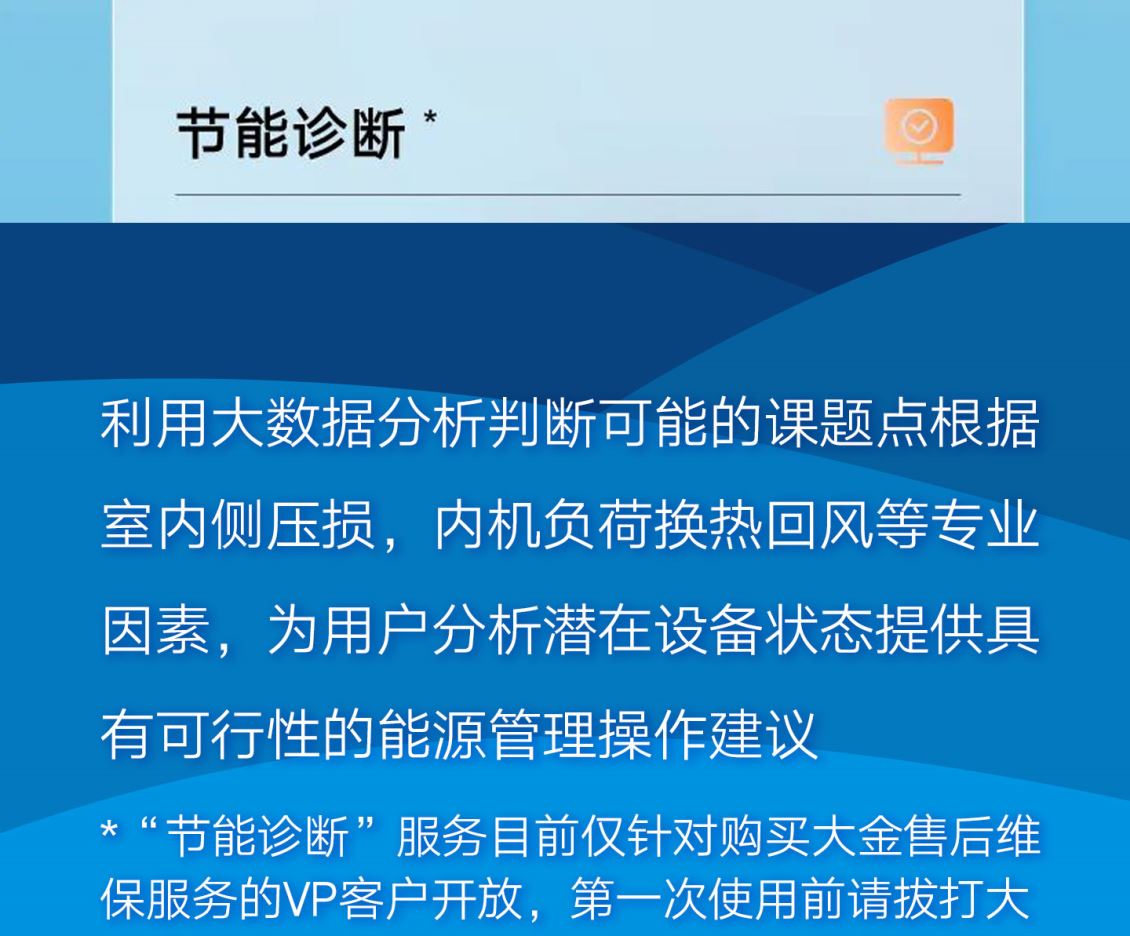 节能诊断 *

利用大数据分析判断可能的课题点根据室内侧压损，内机负荷换热回风等专业因素，为用户分析潜在设备状态提供具有可行性的能源管理操作建议

*“节能诊断”服务目前仅针对购买大金售后维保服务的VP客户开放，第一次使用前请拔打大